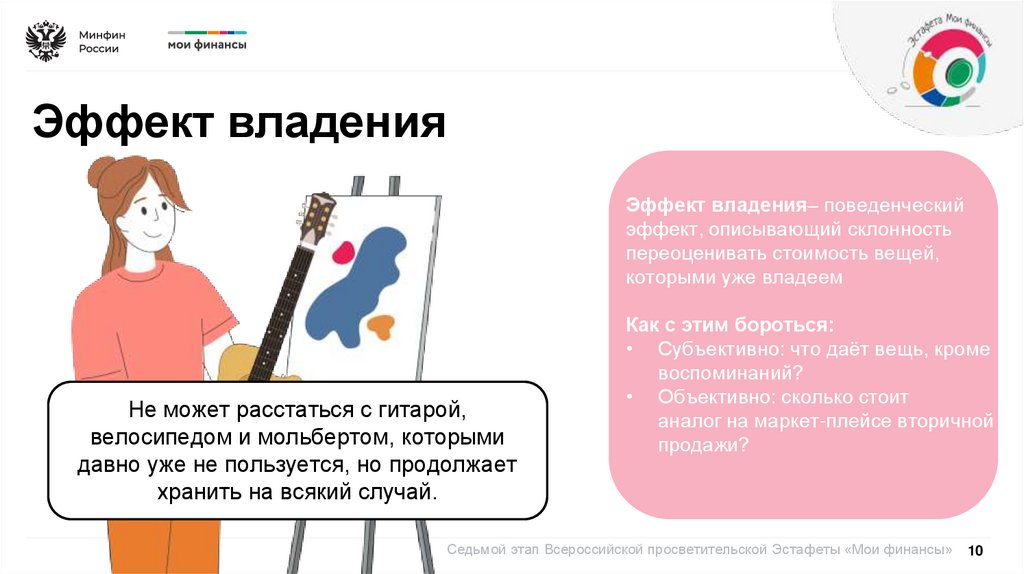 Минфин России

мои финансы

Эстафета Мои финансы

Эффект владения

Не может расстаться с гитарой, велосипедом и мольбертом, которыми давно уже не пользуется, но продолжает хранить на всякий случай.

Эффект владения– поведенческий эффект, описывающий склонность переоценивать стоимость вещей, которыми уже владеем

Как с этим бороться:
• Субъективно: что даёт вещь, кроме воспоминаний?
• Объективно: сколько стоит аналог на маркет-плейсе вторичной продажи?

Седьмой этап Всероссийской просветительской Эстафеты «Мои финансы» 10